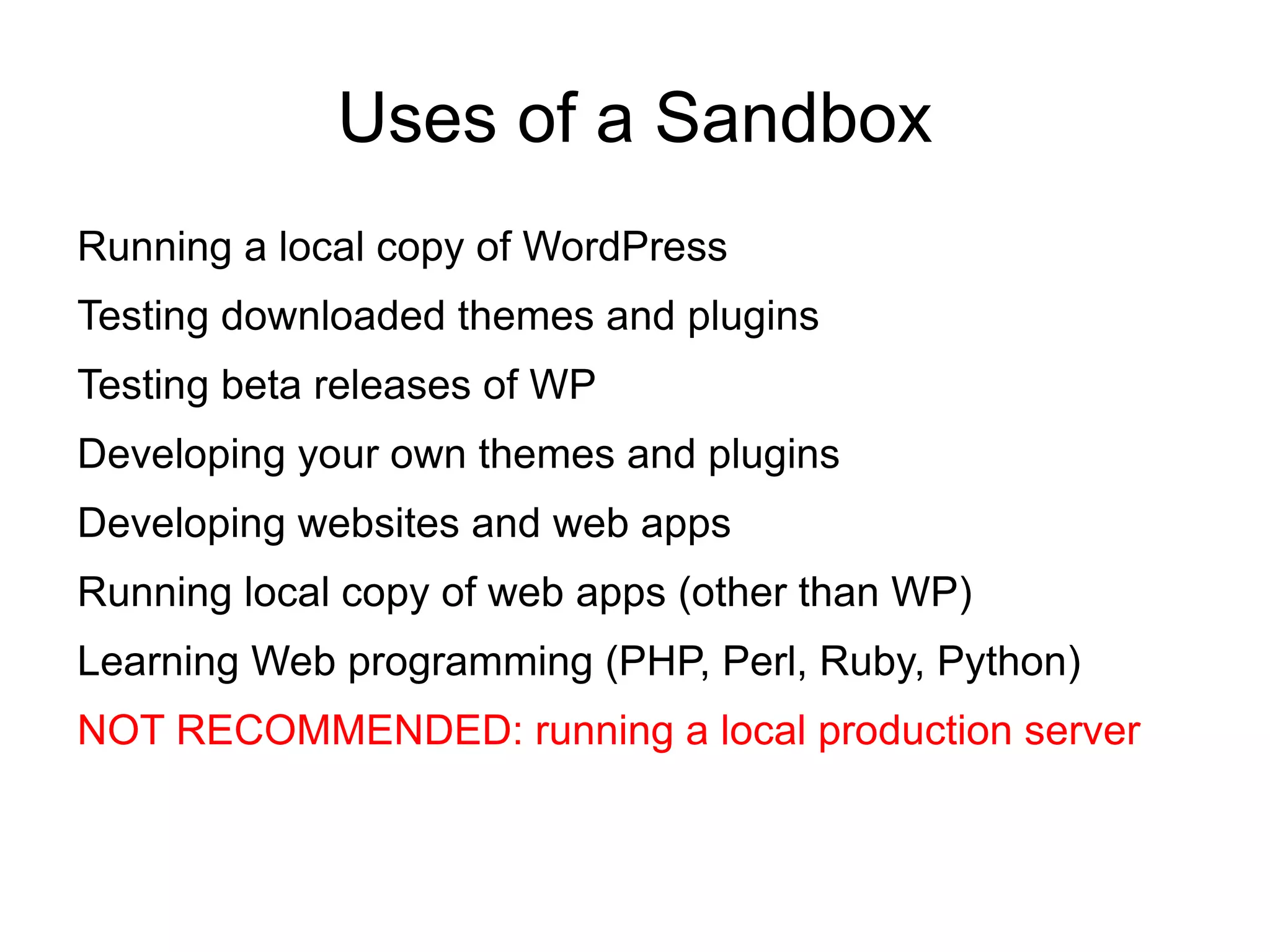 Uses of a Sandbox

Running a local copy of WordPress

Testing downloaded themes and plugins

Testing beta releases of WP

Developing your own themes and plugins

Developing websites and web apps

Running local copy of web apps (other than WP)

Learning Web programming (PHP, Perl, Ruby, Python)

NOT RECOMMENDED: running a local production server